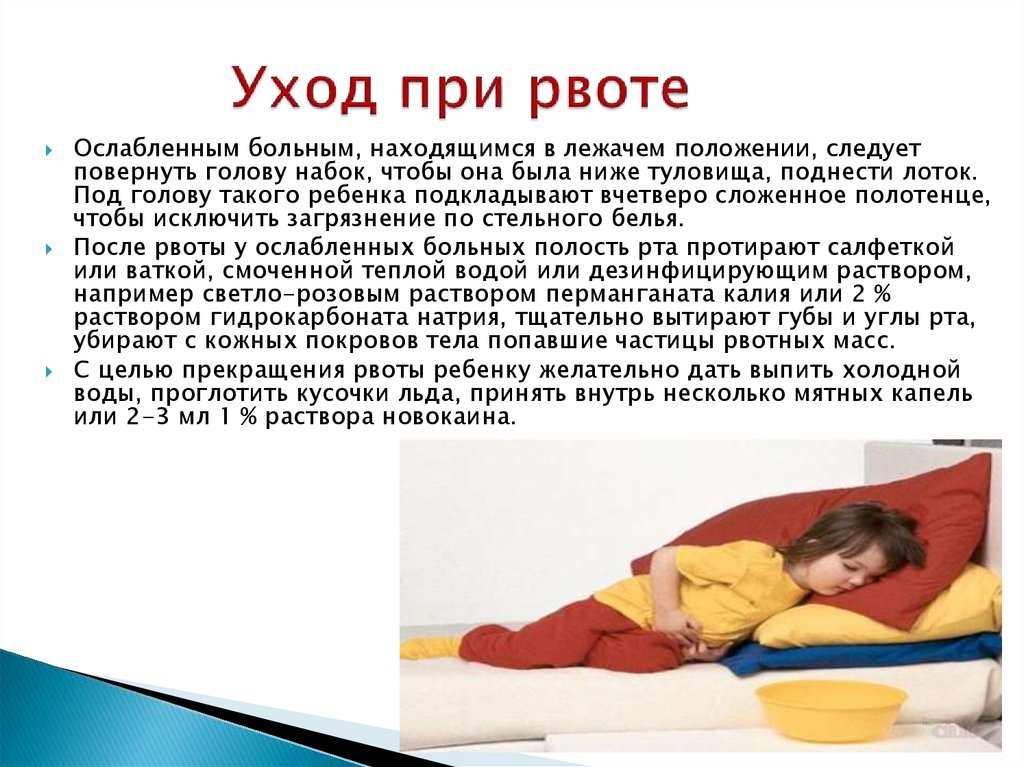 Уход при рвоте

Ослабленным больным, находящимся в лежачем положении, следует повернуть голову набок, чтобы она была ниже туловища, поднести лоток. Под голову такого ребенка подкладывают вчетверо сложенное полотенце, чтобы исключить загрязнение по стельного белья.

После рвоты у ослабленных больных полость рта протирают салфеткой или ваткой, смоченной теплой водой или дезинфицирующим раствором, например светло-розовым раствором перманганата калия или 2 % раствором гидрокарбоната натрия, тщательно вытирают губы и углы рта, убирают с кожных покровов тела попавшие частицы рвотных масс.

С целью прекращения рвоты ребенку желательно дать выпить холодной воды, проглотить кусочки льда, принять внутрь несколько мятных капель или 2-3 мл 1 % раствора новокаина.